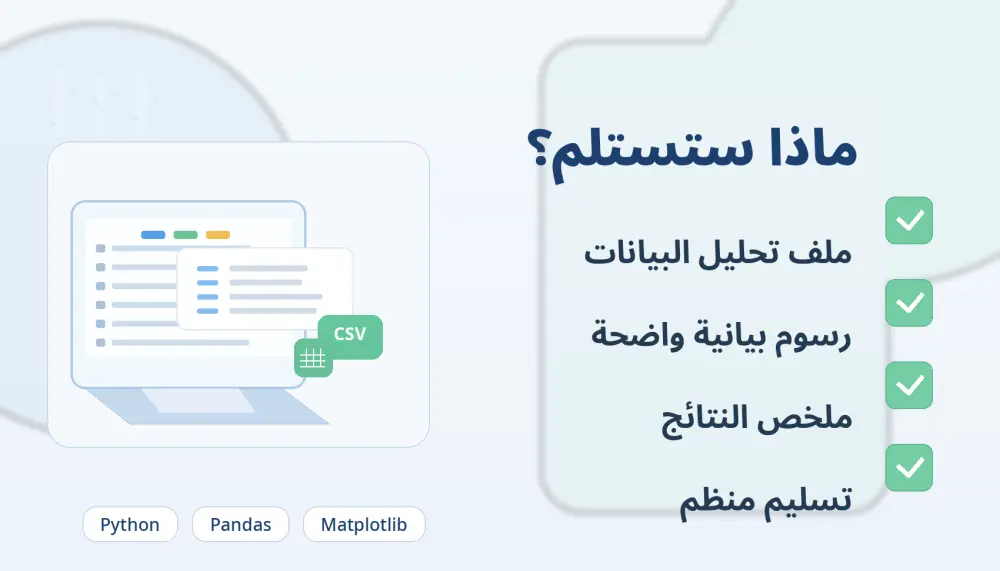 ماذا ستستلم؟

ملف تحليل البيانات

رسوم بيانية واضحة

ملخص النتائج

تسليم منظم

CSV

Python Pandas Matplotlib